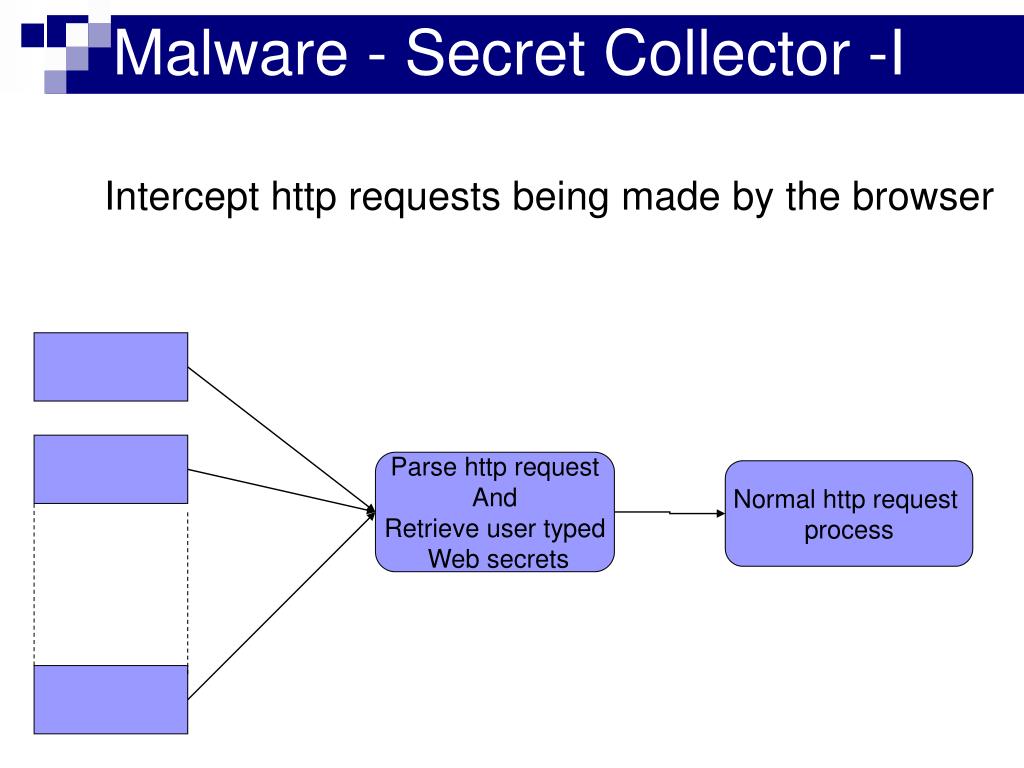 Malware - Secret Collector -I

Intercept http requests being made by the browser

Parse http request
And
Retrieve user typed
Web secrets

Normal http request
process